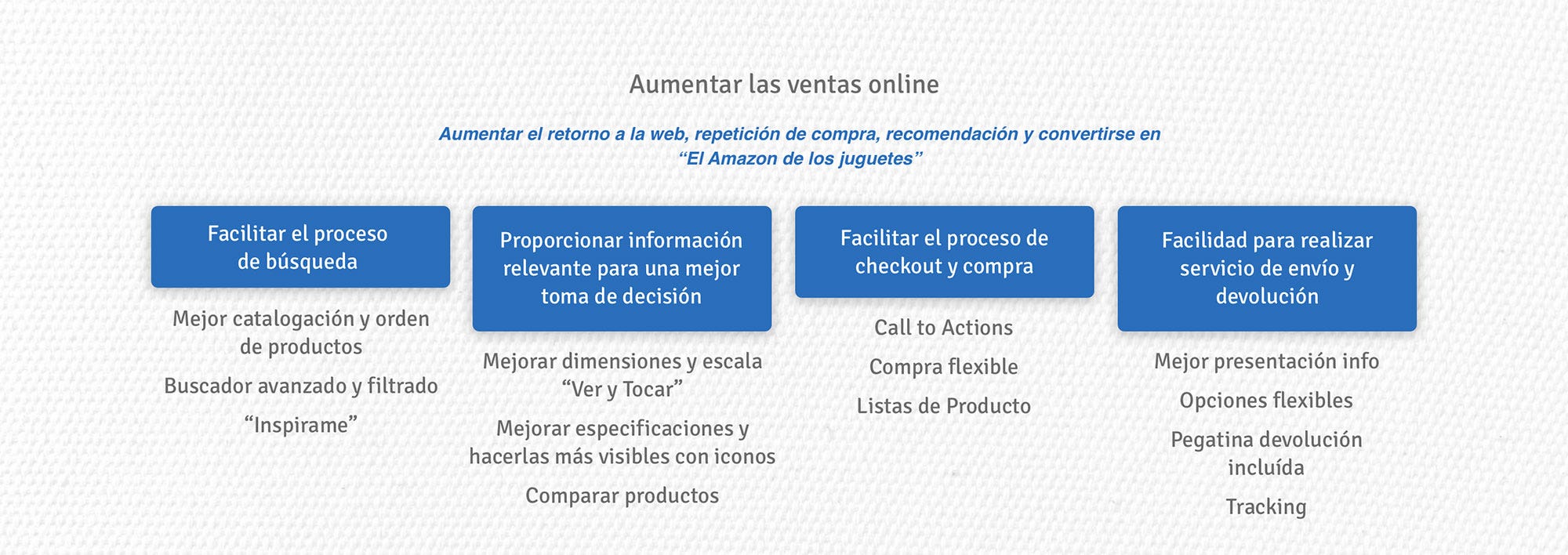 Aumentar las ventas online

Aumentar el retorno a la web, repetición de compra, recomendación y convertirse en "El Amazon de los juguetes"

Facilitar el proceso de búsqueda

Mejor catalogación y orden de productos

Buscador avanzado y filtrado

"Inspirame"

Proporcionar información relevante para una mejor toma de decisión

Mejorar dimensiones y escala "Ver y Tocar"

Mejorar especificaciones y hacerlas más visibles con iconos

Comparar productos

Facilitar el proceso de checkout y compra

Call to Actions

Compra flexible

Listas de Producto

Facilidad para realizar servicio de envío y devolución

Mejor presentación info

Opciones flexibles

Pegatina devolución incluída

Tracking